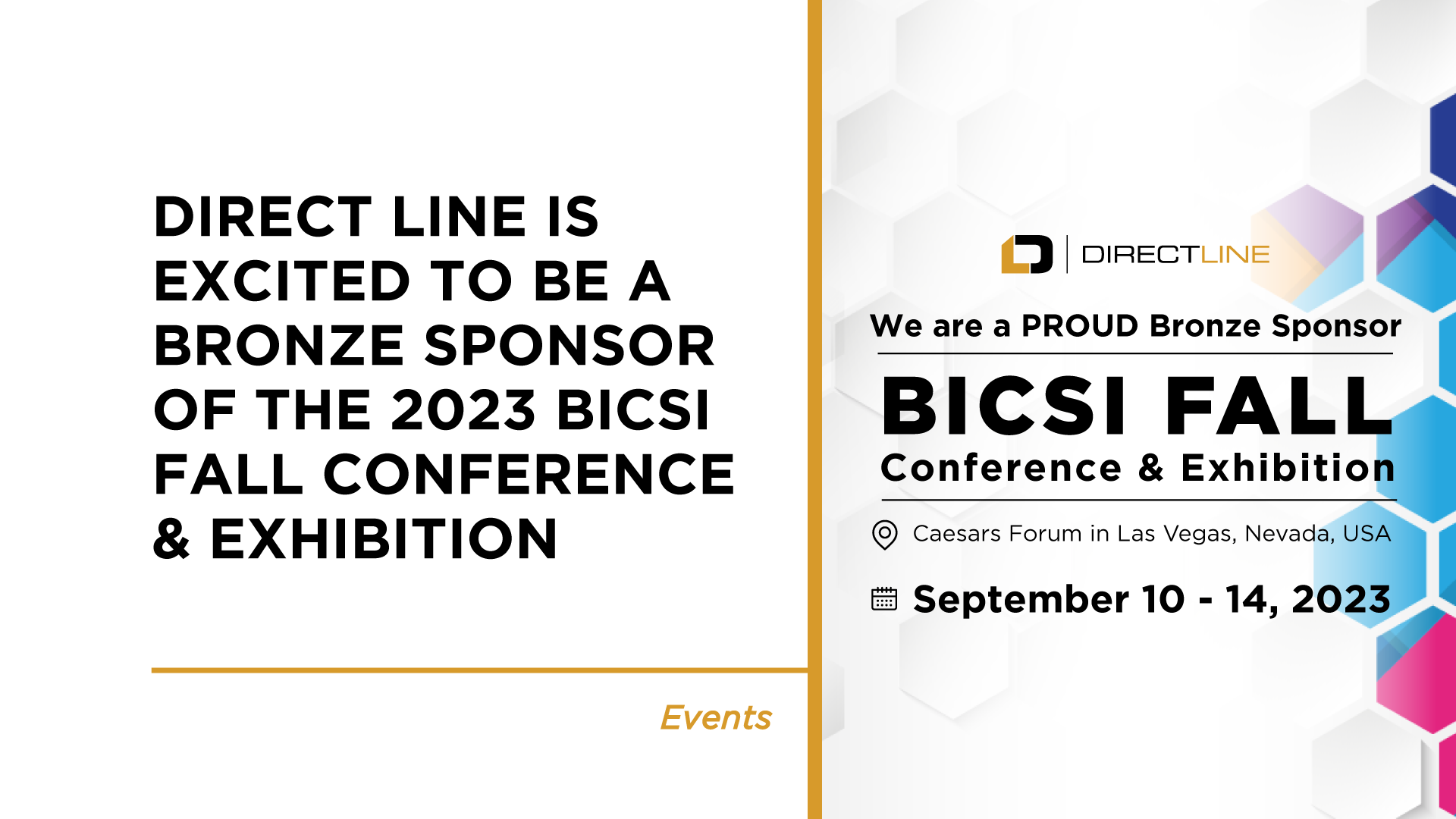 DIRECT LINE IS EXCITED TO BE A BRONZE SPONSOR OF THE 2023 BICSI FALL CONFERENCE & EXHIBITION

Events

DIRECTLINE

We are a PROUD Bronze Sponsor

BICSI FALL

Conference & Exhibition

Caesars Forum in Las Vegas, Nevada, USA

September 10 - 14, 2023